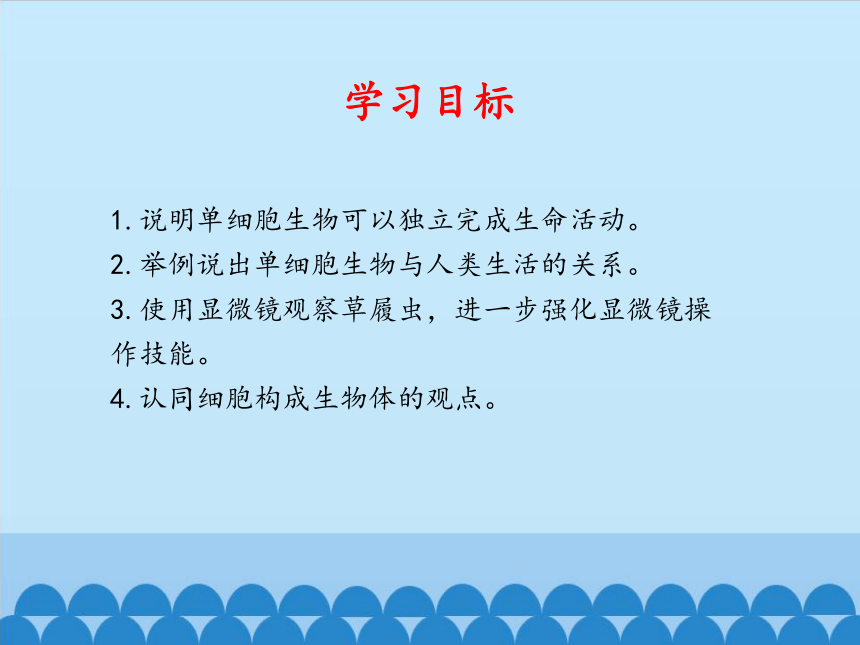 学习目标

1. 说明单细胞生物可以独立完成生命活动。
2. 举例说出单细胞生物与人类生活的关系。
3. 使用显微镜观察草履虫，进一步强化显微镜操作技能。
4. 认同细胞构成生物体的观点。